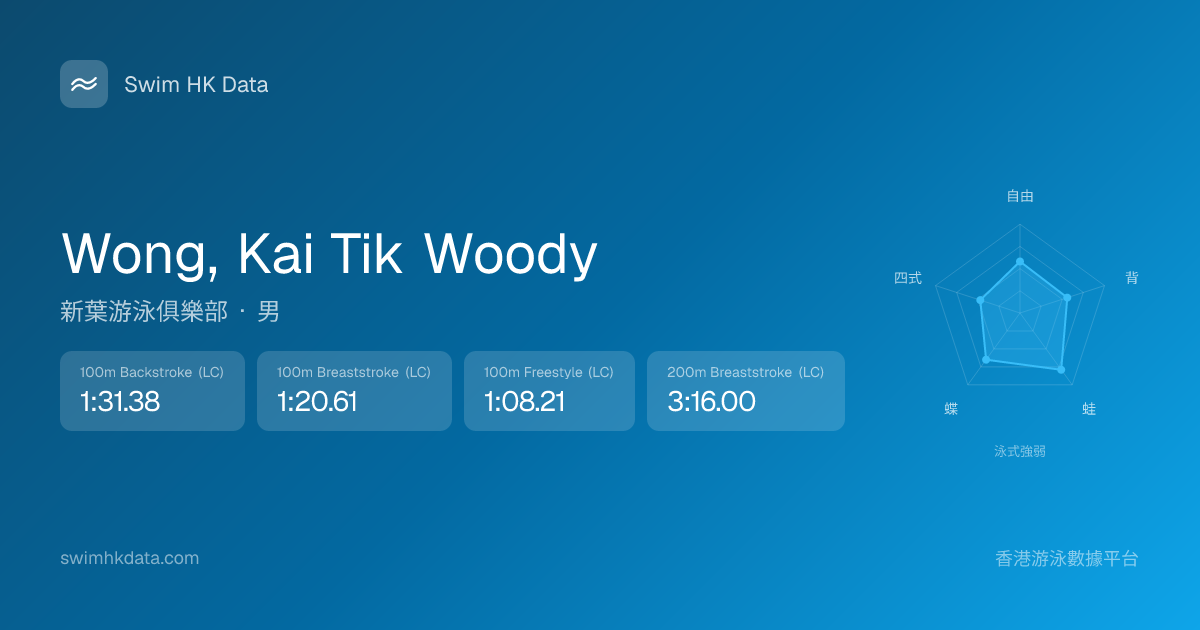 Swim HK Data

Wong, Kai Tik Woody

新葉游泳俱樂部 · 男

100m Backstroke (LC)
1:31.38

100m Breaststroke (LC)
1:20.61

100m Freestyle (LC)
1:08.21

200m Breaststroke (LC)
3:16.00

自由
背
蛙
蝶
四式
泳式強弱

swimhkdata.com

香港游泳數據平台